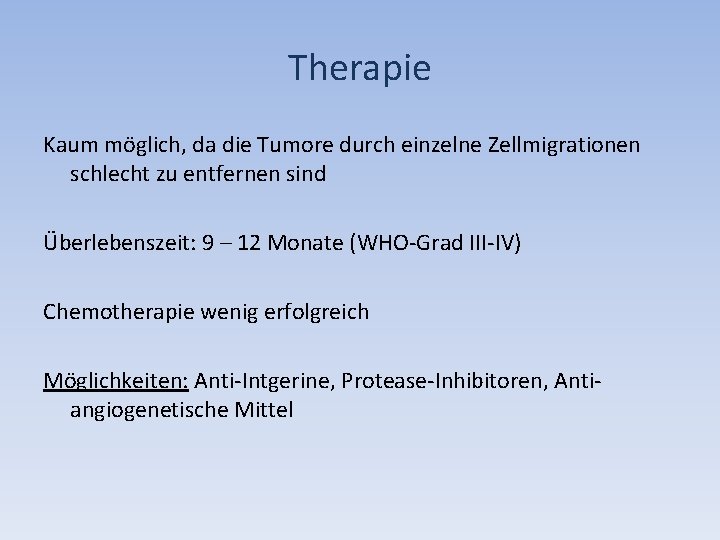 Therapie

Kaum möglich, da die Tumore durch einzelne Zellmigrationen schlecht zu entfernen sind

Überlebenszeit: 9 – 12 Monate (WHO-Grad III-IV)

Chemotherapie wenig erfolgreich

Möglichkeiten: Anti-Intgerine, Protease-Inhibitoren, Anti-angiogenetische Mittel